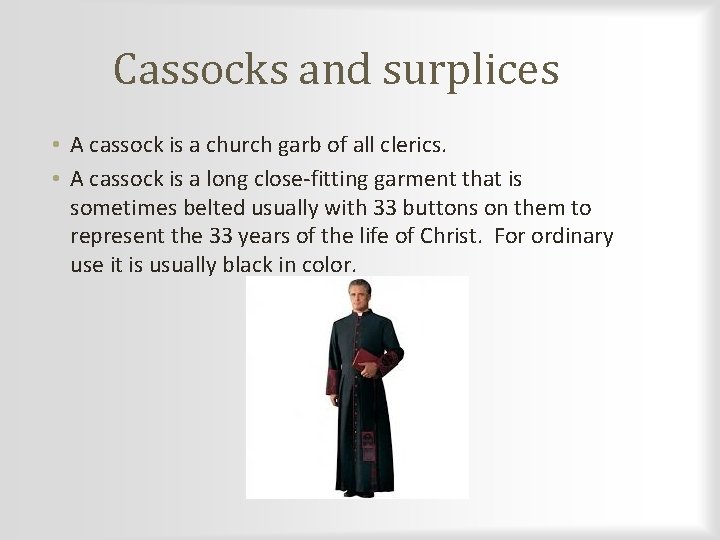 Cassocks and surplices

• A cassock is a church garb of all clerics.
• A cassock is a long close-fitting garment that is sometimes belted usually with 33 buttons on them to represent the 33 years of the life of Christ. For ordinary use it is usually black in color.